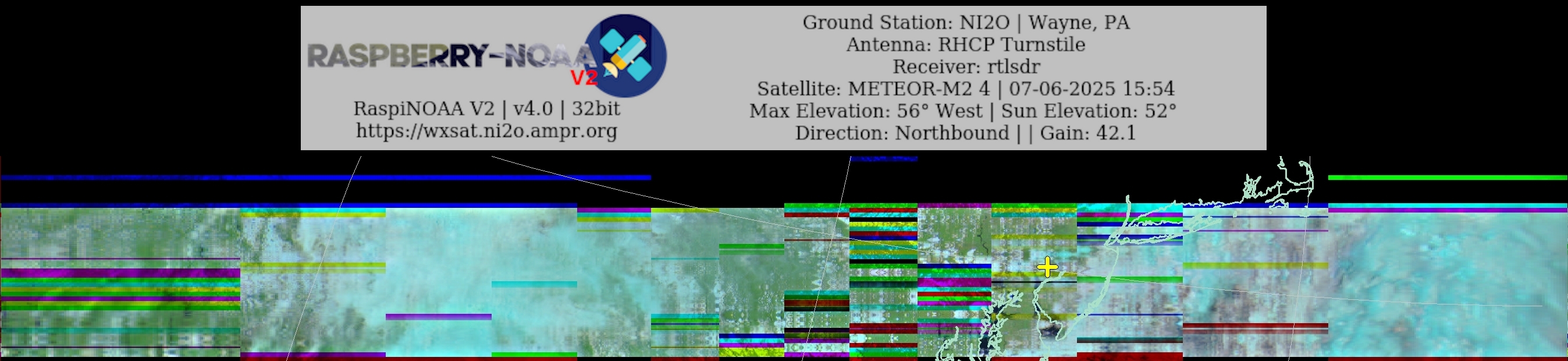 RASPBERRY-NOAA V2

RaspiNOAA V2 | v4.0 | 32bit
https://wxsat.ni2o.ampr.org

Ground Station: NI2O | Wayne, PA
Antenna: RHCP Turnstile
Receiver: rtlsdr
Satellite: METEOR-M2 4 | 07-06-2025 15:54
Max Elevation: 56° West | Sun Elevation: 52°
Direction: Northbound | | Gain: 42.1